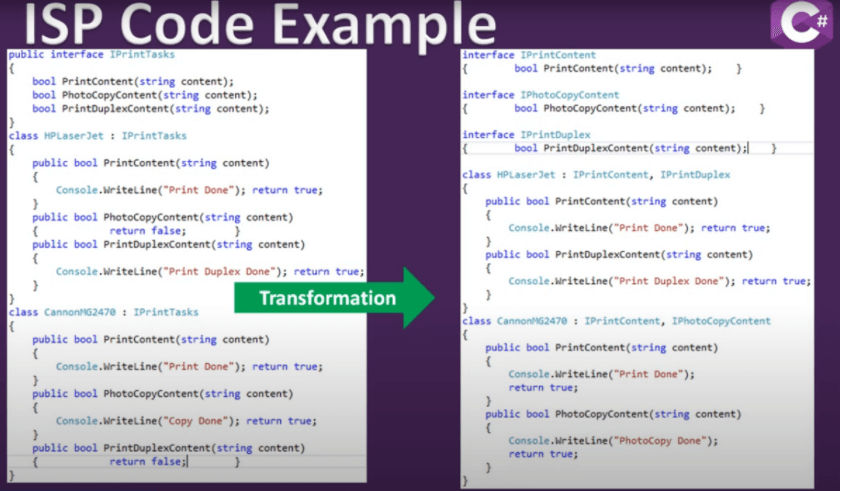 ISP Code Example

C#

public interface IPrintTasks
{
    bool PrintContent(string content);
    bool PhotoCopyContent(string content);
    bool PrintDuplexContent(string content);
}
class HPLaserJet : IPrintTasks
{
    public bool PrintContent(string content)
    {
        Console.WriteLine("Print Done"); return true;
    }
    public bool PhotoCopyContent(string content)
    {           return false;       }
    public bool PrintDuplexContent(string content)
    {
        Console.WriteLine("Print Duplex Done"); return true;
    }
}
class CannonMG2470 : IPrintTasks
{
    public bool PrintContent(string content)
    {
        Console.WriteLine("Print Done"); return true;
    }
    public bool PhotoCopyContent(string content)
    {
        Console.WriteLine("Copy Done"); return true;
    }
    public bool PrintDuplexContent(string content)
    {           return false;       }
}

Transformation

interface IPrintContent
{       bool PrintContent(string content);    }

interface IPhotoCopyContent
{       bool PhotoCopyContent(string content);    }

interface IPrintDuplex
{       bool PrintDuplexContent(string content);    }

class HPLaserJet : IPrintContent, IPrintDuplex
{
    public bool PrintContent(string content)
    {
        Console.WriteLine("Print Done"); return true;
    }
    public bool PrintDuplexContent(string content)
    {
        Console.WriteLine("Print Duplex Done"); return true;
    }
}
class CannonMG2470 : IPrintContent, IPhotoCopyContent
{
    public bool PrintContent(string content)
    {
        Console.WriteLine("Print Done");
        return true;
    }
    public bool PhotoCopyContent(string content)
    {
        Console.WriteLine("PhotoCopy Done");
        return true;
    }
}